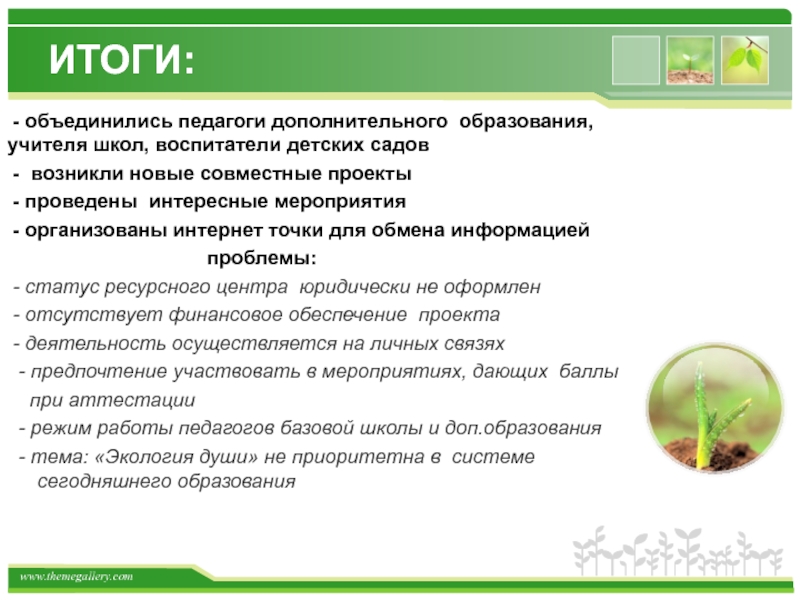 ИТОГИ:

- объединились педагоги дополнительного образования, учителя школ, воспитатели детских садов

- возникли новые совместные проекты

- проведены интересные мероприятия

- организованы интернет точки для обмена информацией

проблемы:

- статус ресурсного центра юридически не оформлен

- отсутствует финансовое обеспечение проекта

- деятельность осуществляется на личных связях

- предпочтение участвовать в мероприятиях, дающих баллы при аттестации

- режим работы педагогов базовой школы и доп.образования

- тема: «Экология души» не приоритетна в системе сегодняшнего образования

www.themegallery.com